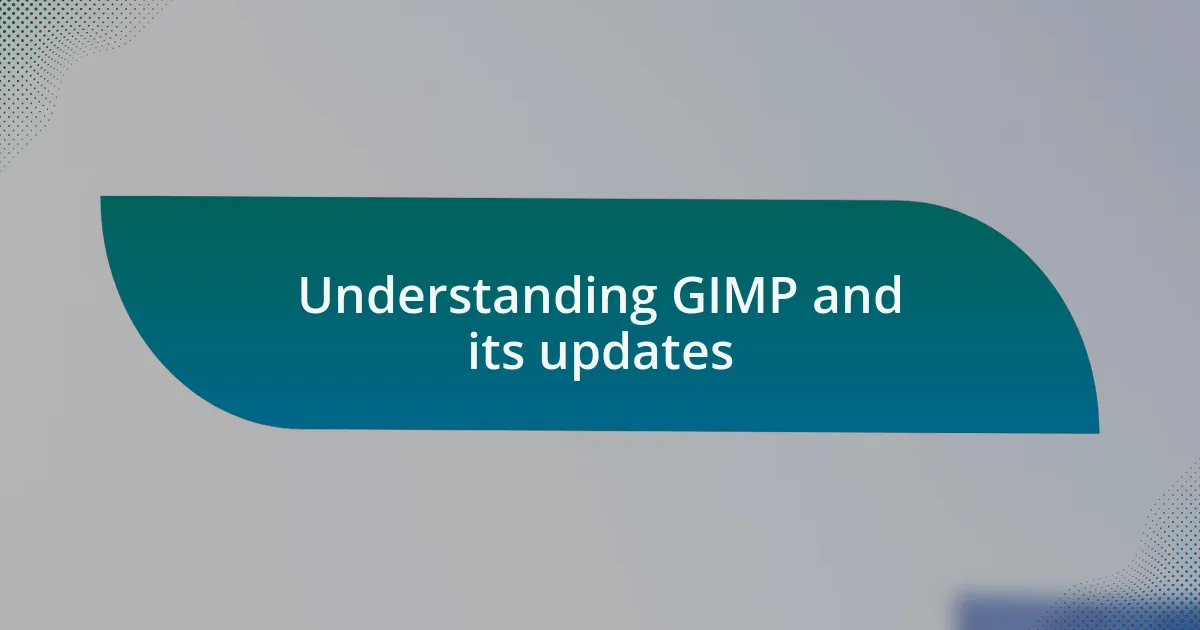 Understanding GIMP and its updates